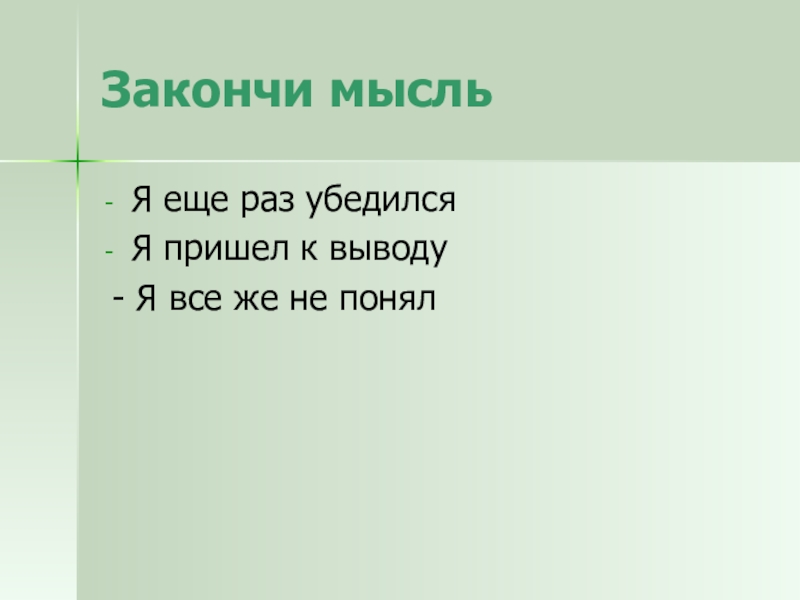 Закончи мысль

- Я еще раз убедился
- Я пришел к выводу
- Я все же не понял